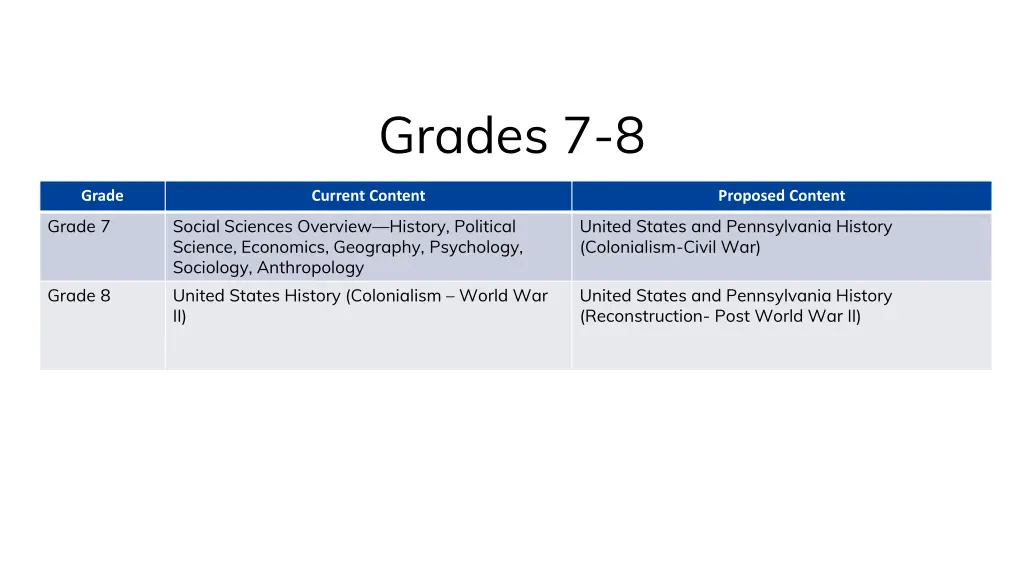 Grades 7-8

| Grade | Current Content | Proposed Content |
|---|---|---|
| Grade 7 | Social Sciences Overview—History, Political Science, Economics, Geography, Psychology, Sociology, Anthropology | United States and Pennsylvania History (Colonialism-Civil War) |
| Grade 8 | United States History (Colonialism – World War II) | United States and Pennsylvania History (Reconstruction- Post World War II) |